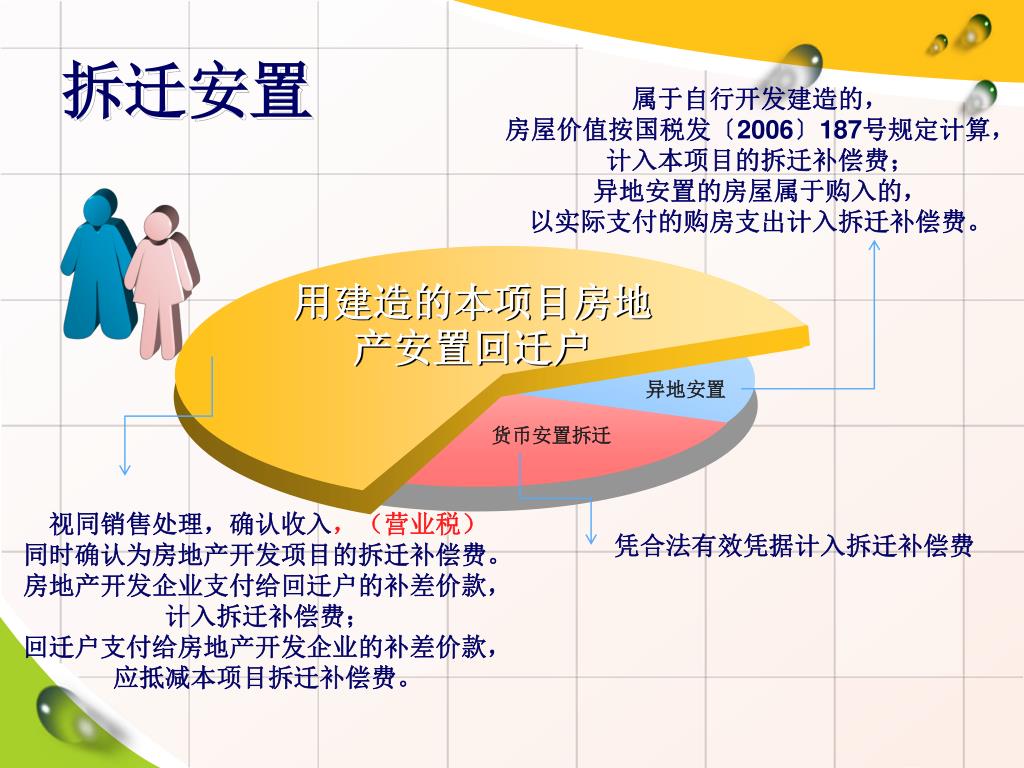 拆迁安置

属于自行开发建造的，
房屋价值按国税发〔2006〕187号规定计算，
计入本项目的拆迁补偿费；
异地安置的房屋属于购入的，
以实际支付的购房支出计入拆迁补偿费。

用建造的本项目房地产安置回迁户

异地安置

货币安置拆迁

视同销售处理，确认收入，（营业税）
同时确认为房地产开发项目的拆迁补偿费。
房地产开发企业支付给回迁户的补差价款，
计入拆迁补偿费；
回迁户支付给房地产开发企业的补差价款，
应抵减本项目拆迁补偿费。

凭合法有效凭据计入拆迁补偿费